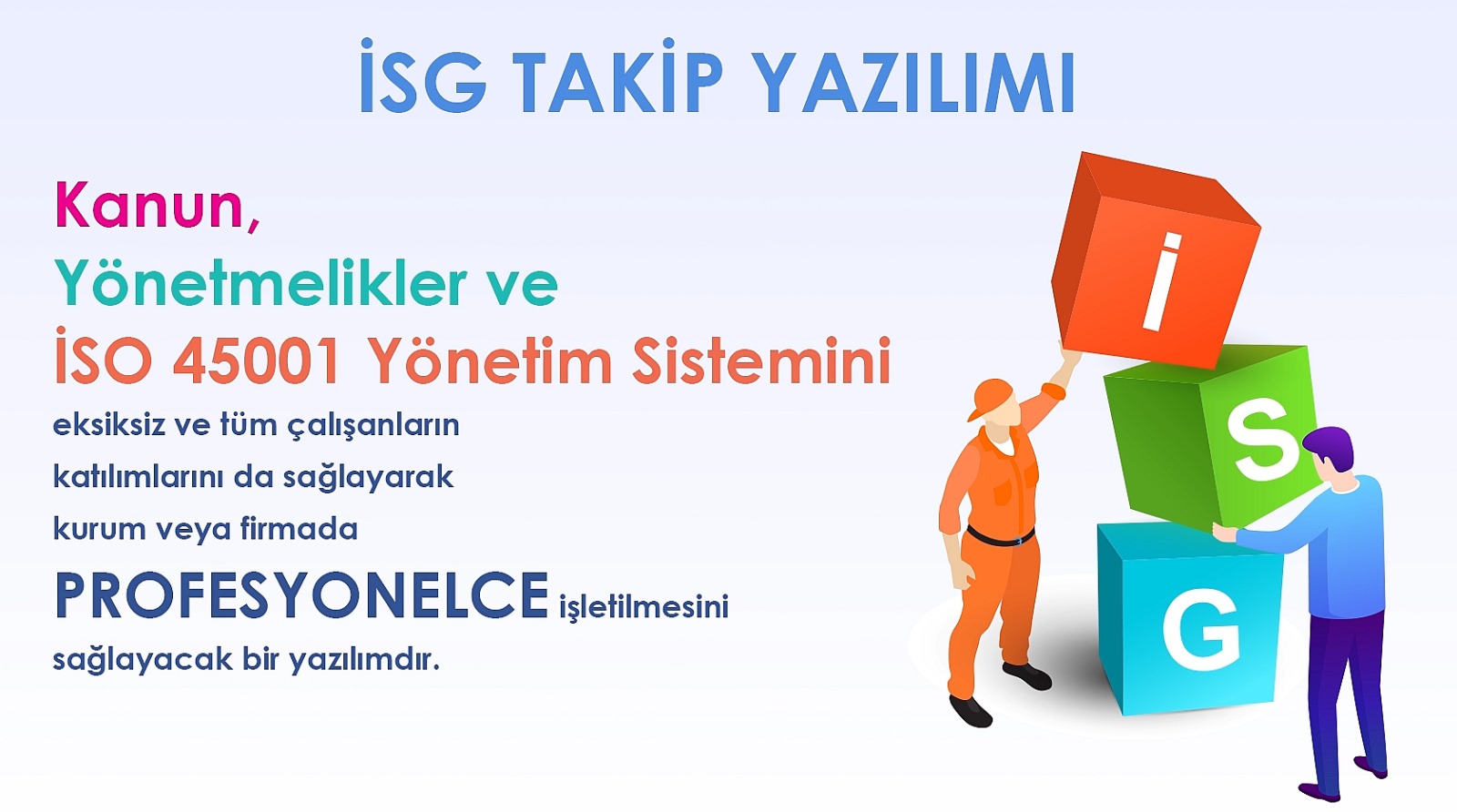 İSG TAKİP YAZILIMI

Kanun,
Yönetmelikler ve
İSO 45001 Yönetim Sistemini
eksiksiz ve tüm çalışanların katılımlarını da sağlayarak kurum veya firmada PROFESYONELCE işletilmesini sağlayacak bir yazılımdır.

İ
S
G